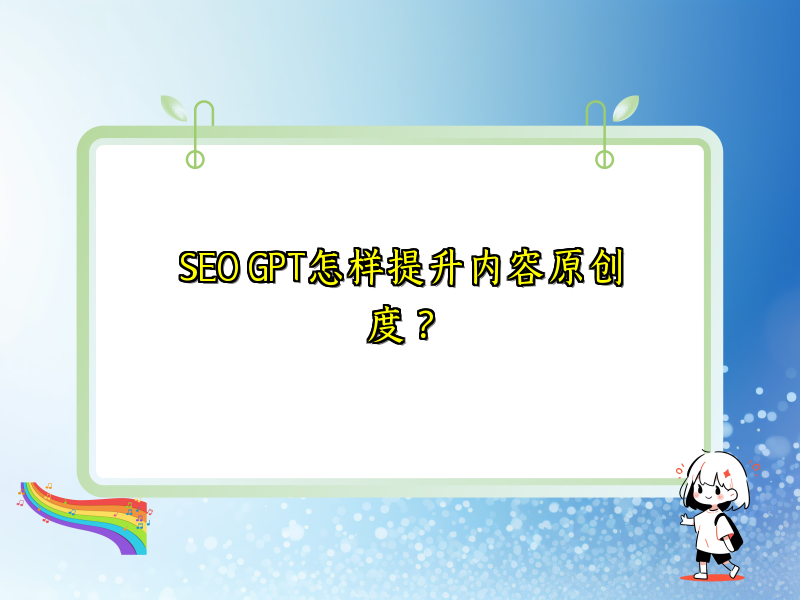 SEO GPT怎样提升内容原创度？